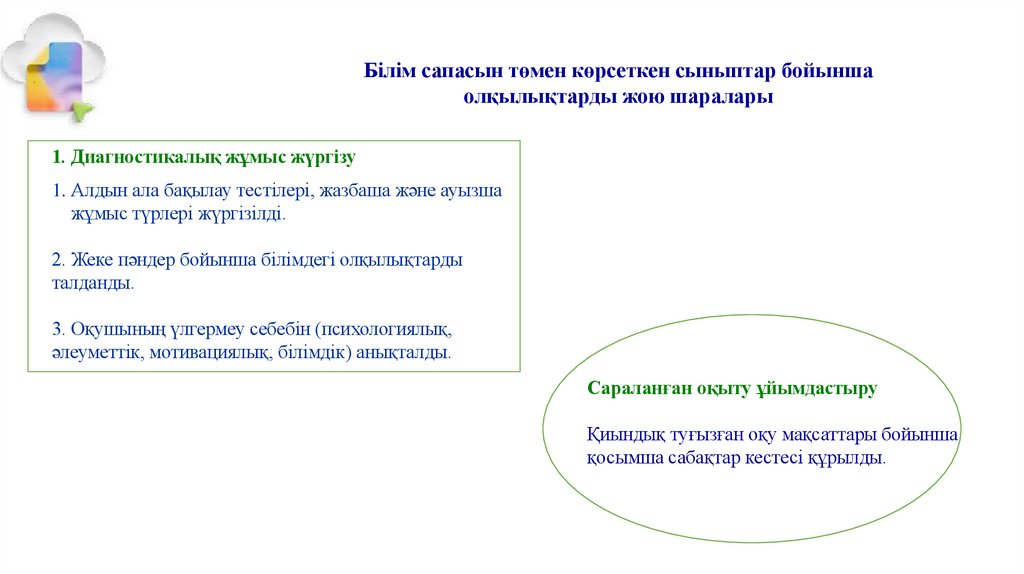 Білім сапасын төмен көрсеткен сыныптар бойынша олқылықтарды жою шаралары

1. Диагностикалық жұмыс жүргізу

1. Алдын ала бақылау тестілері, жазбаша және ауызша жұмыс түрлері жүргізілді.

2. Жеке пәндер бойынша білімдегі олқылықтарды талданды.

3. Оқушының үлгермеу себебін (психологиялық, әлеуметтік, мотивациялық, білімдік) анықталды.

Сараланған оқыту ұйымдастыру

Қиындық туғызған оқу мақсаттары бойынша қосымша сабақтар кестесі құрылды.